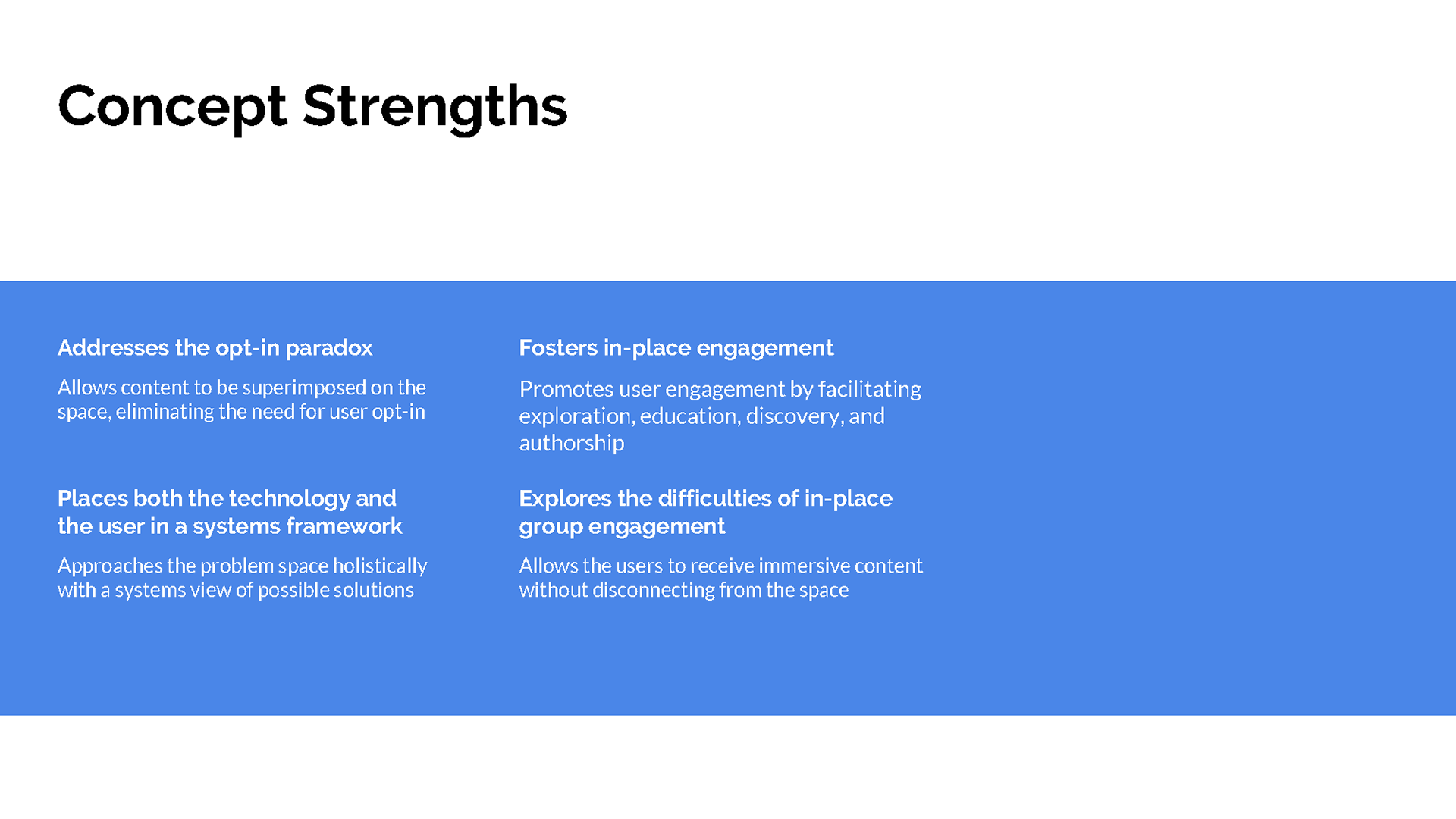 Concept Strengths

Addresses the opt-in paradox

Allows content to be superimposed on the space, eliminating the need for user opt-in

Places both the technology and the user in a systems framework

Approaches the problem space holistically with a systems view of possible solutions

Fosters in-place engagement

Promotes user engagement by facilitating exploration, education, discovery, and authorship

Explores the difficulties of in-place group engagement

Allows the users to receive immersive content without disconnecting from the space